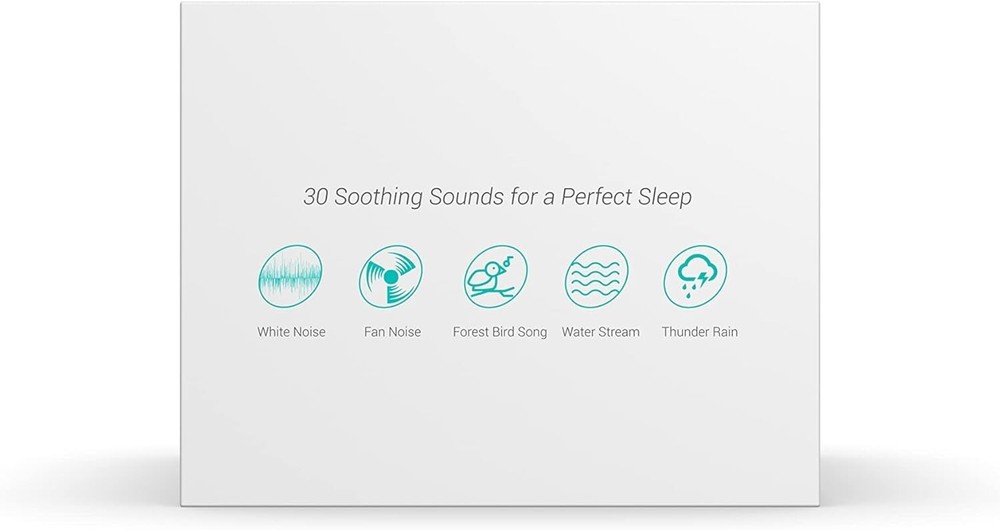 30 Soothing Sounds for a Perfect Sleep

White Noise
Fan Noise
Forest Bird Song
Water Stream
Thunder Rain